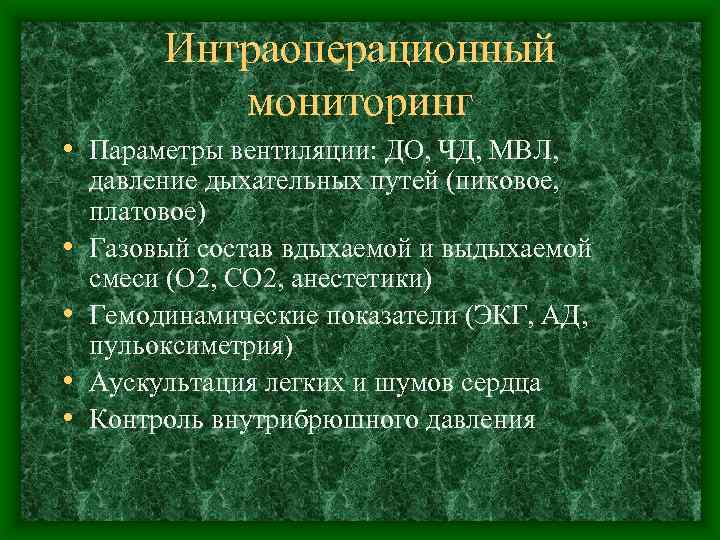 Интраоперационный мониторинг

• Параметры вентиляции: ДО, ЧД, МВЛ, давление дыхательных путей (пиковое, платовое)
• Газовый состав вдыхаемой и выдыхаемой смеси (О2, СО2, анестетики)
• Гемодинамические показатели (ЭКГ, АД, пульоксиметрия)
• Аускультация легких и шумов сердца
• Контроль внутрибрюшного давления